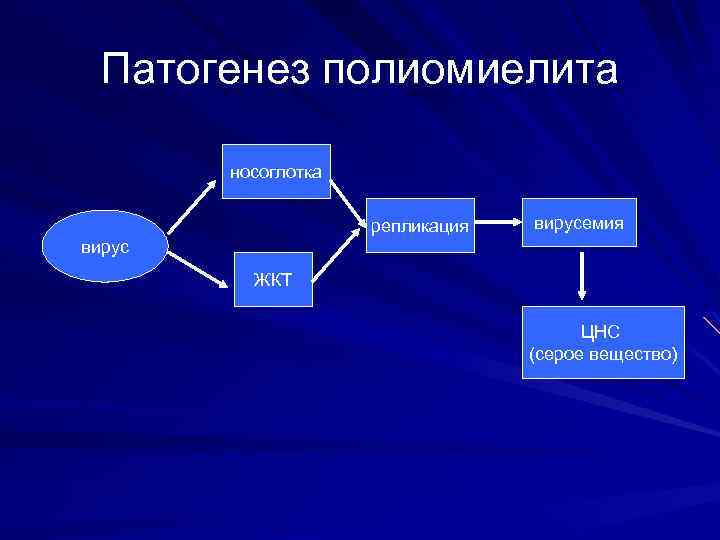 Патогенез полиомиелита

вирус

носоглотка

ЖКТ

репликация

вирусемия

ЦНС
(серое вещество)